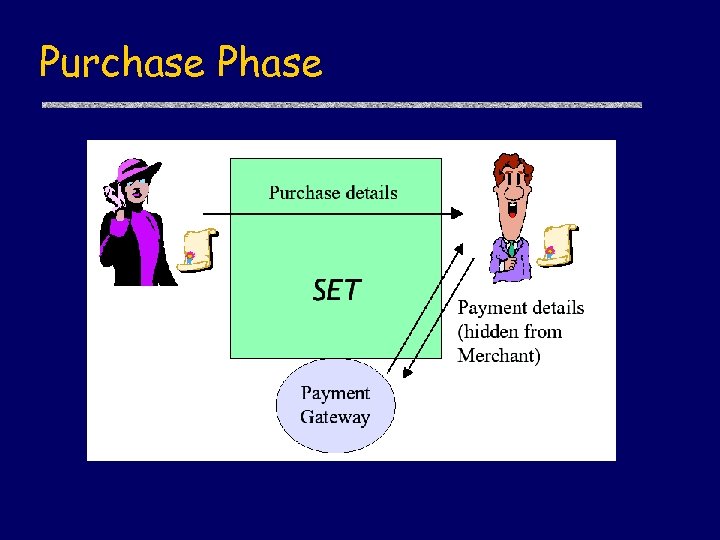 Purchase Phase

Purchase details

SET

Payment details (hidden from Merchant)

Payment Gateway